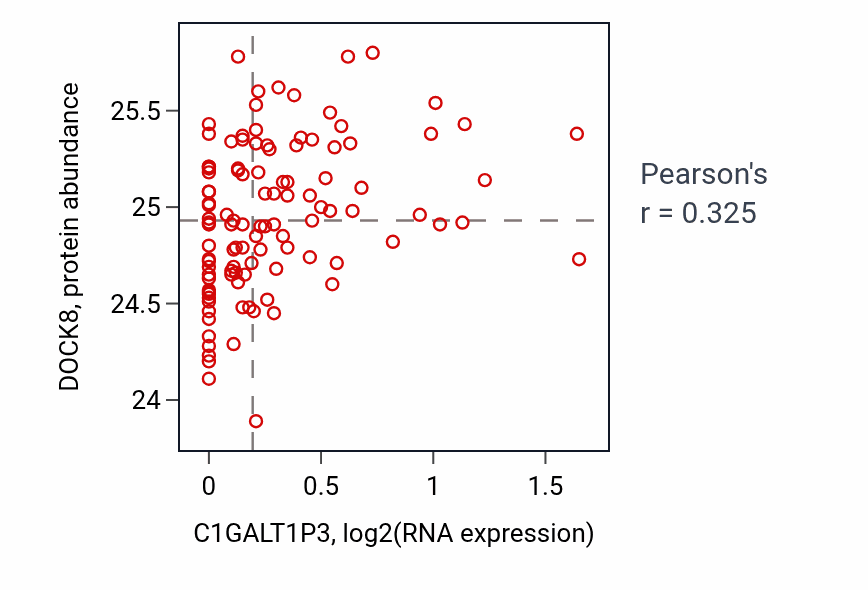 DOCK8, protein abundance

25.5
25
24.5
24

0
0.5
1
1.5

C1GALT1P3, log2(RNA expression)

Pearson's
r = 0.325